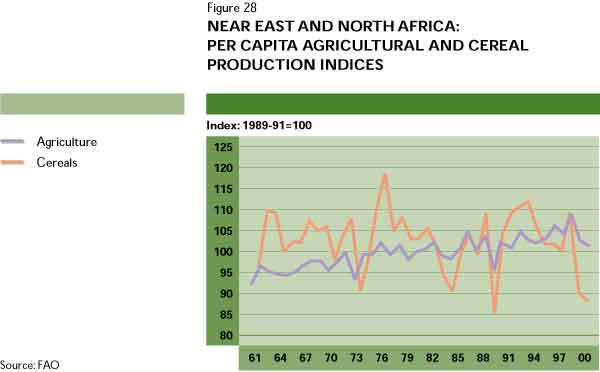 Figure 28
NEAR EAST AND NORTH AFRICA: PER CAPITA AGRICULTURAL AND CEREAL PRODUCTION INDICES

Agriculture
Cereals

Index: 1989-91=100

125
120
115
110
105
100
95
90
85
80

61 64 67 70 73 76 79 82 85 88 91 94 97 00

Source: FAO